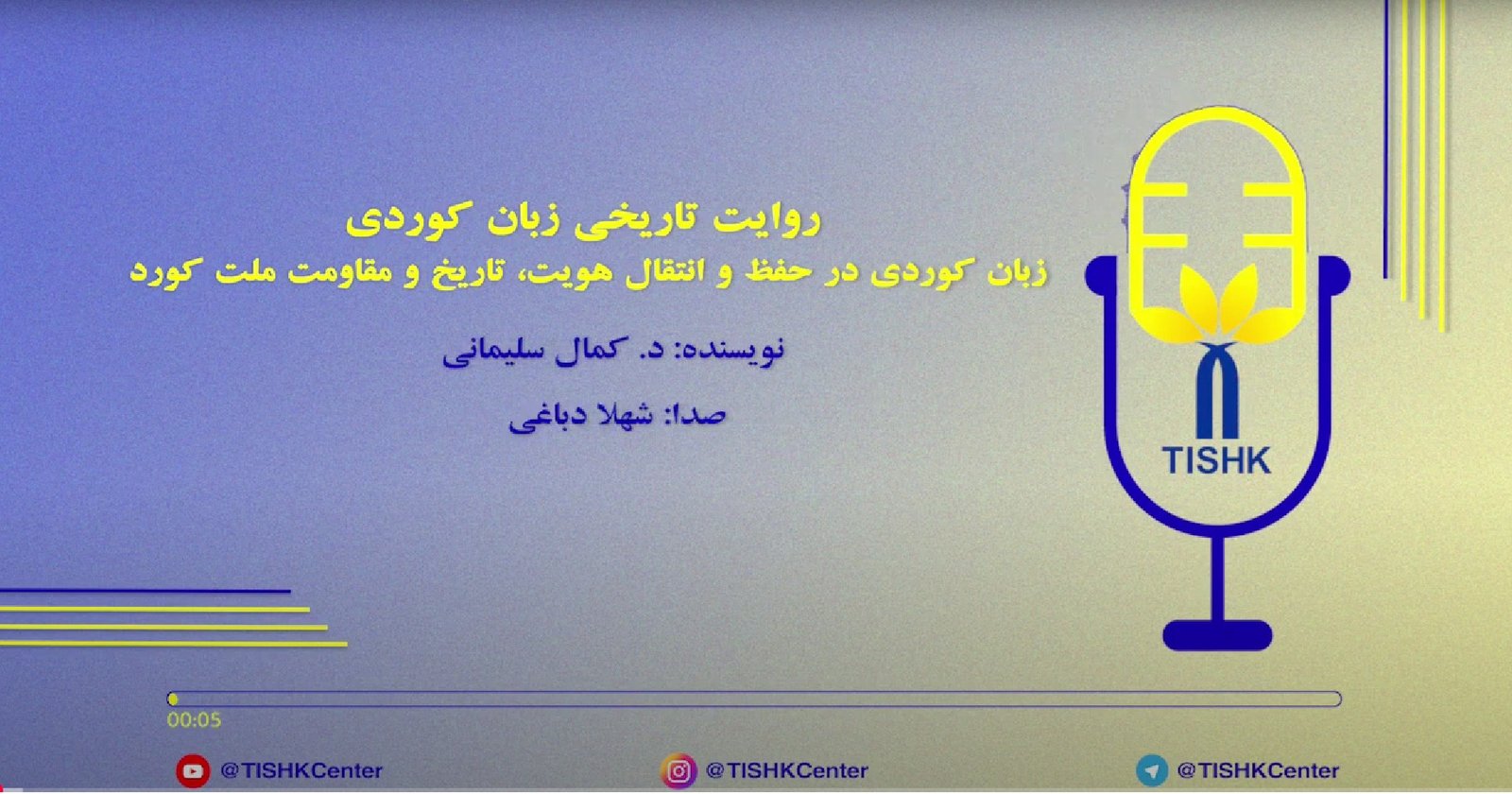 روایت تاریخی زبان کوردی
زبان کوردی در حفظ و انتقال هویت، تاریخ و مقاومت ملت کورد

نویسنده: د. کمال سلیمانی

صدا: شهلا دباغی

TISHK

00:05

@TISHKCenter @TISHKCenter @TISHKCenter